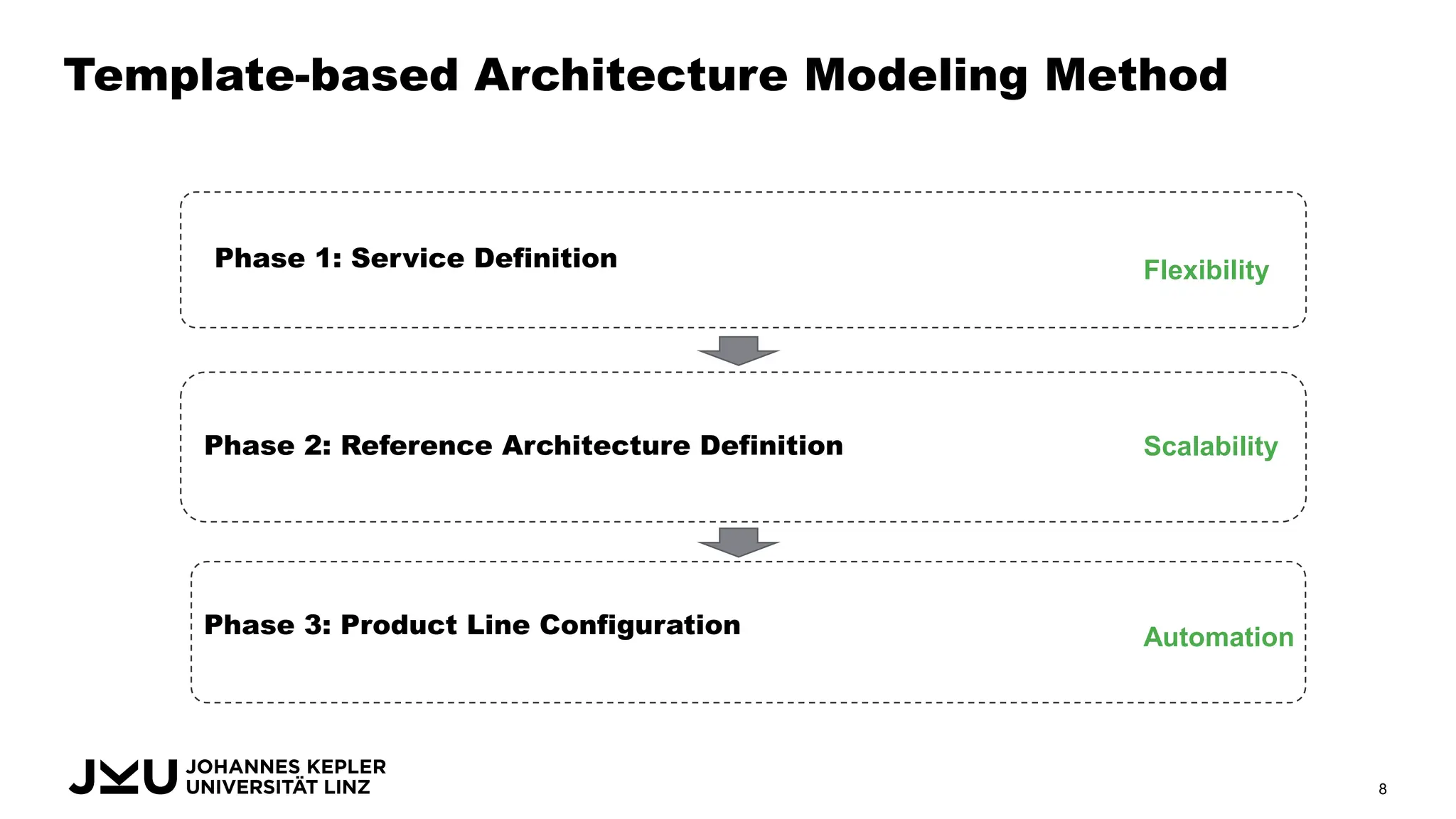 Template-based Architecture Modeling Method

Phase 1: Service Definition

Flexibility

Phase 2: Reference Architecture Definition

Scalability

Phase 3: Product Line Configuration

Automation

JKU JOHANNES KEPLER UNIVERSITÄT LINZ

8